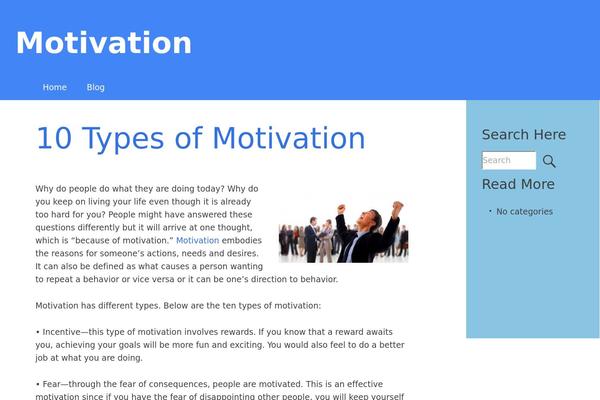 Motivation

Home Blog

10 Types of Motivation

Why do people do what they are doing today? Why do you keep on living your life even though it is already too hard for you? People might have answered these questions differently but it will arrive at one thought, which is "because of motivation." Motivation embodies the reasons for someone's actions, needs and desires. It can also be defined as what causes a person wanting to repeat a behavior or vice versa or it can be one's direction to behavior.

Motivation has different types. Below are the ten types of motivation:

• Incentive—this type of motivation involves rewards. If you know that a reward awaits you, achieving your goals will be more fun and exciting. You would also feel to do a better job at what you are doing.

• Fear—through the fear of consequences, people are motivated. This is an effective motivation since if you have the fear of disappointing other people, you will keep yourself

Search Here

Search

Read More

• No categories